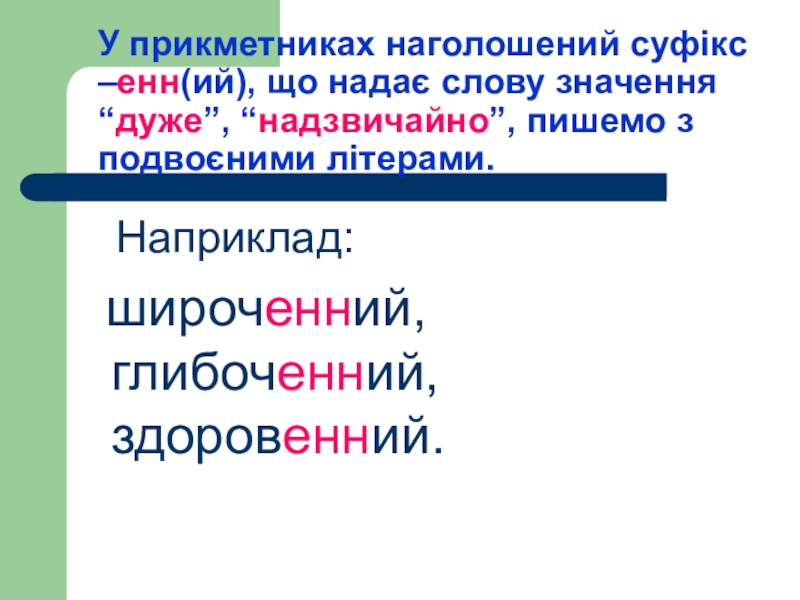 У прикметниках наголошений суфікс –енн(ий), що надає слову значення “дуже”, “надзвичайно”, пишемо з подвоєними літерами.

Наприклад:

широченний,
глибоченний,
здоровенний.